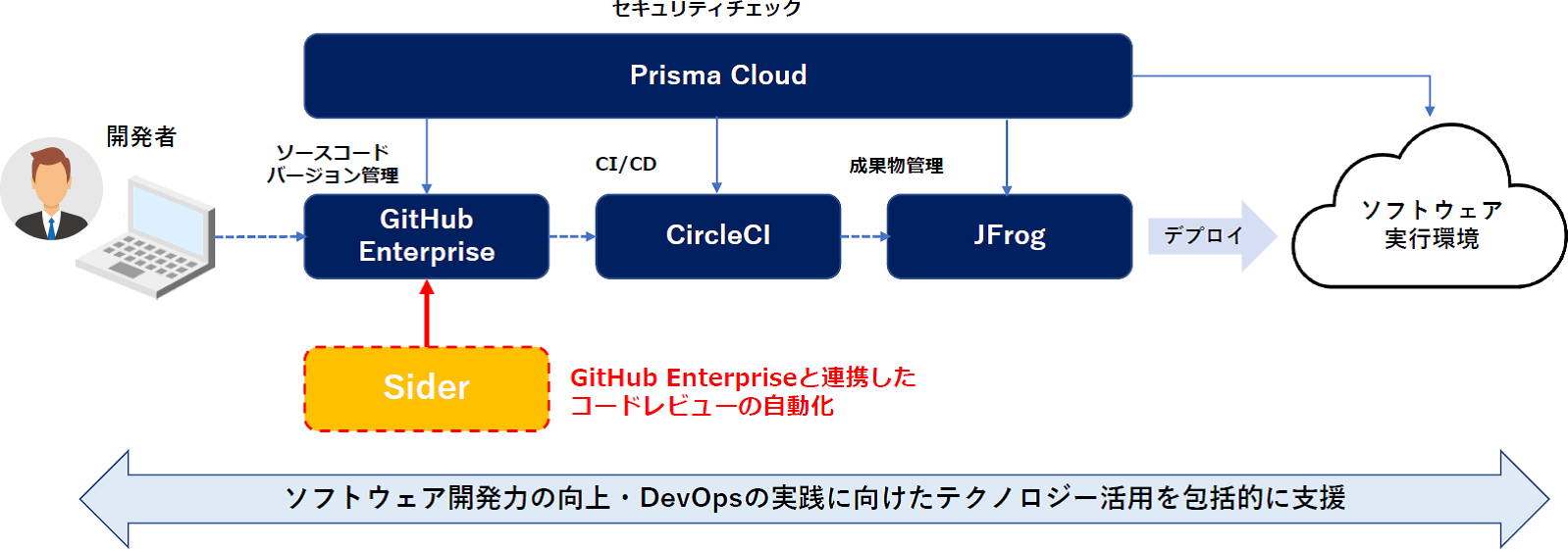 セキュリティチェック

Prisma Cloud

開発者

ソースコード
バージョン管理

CI/CD

成果物管理

GitHub Enterprise

CircleCI

JFrog

デプロイ

ソフトウェア
実行環境

Sider

GitHub Enterpriseと連携した
コードレビューの自動化

ソフトウェア開発力の向上・DevOpsの実践に向けたテクノロジー活用を包括的に支援